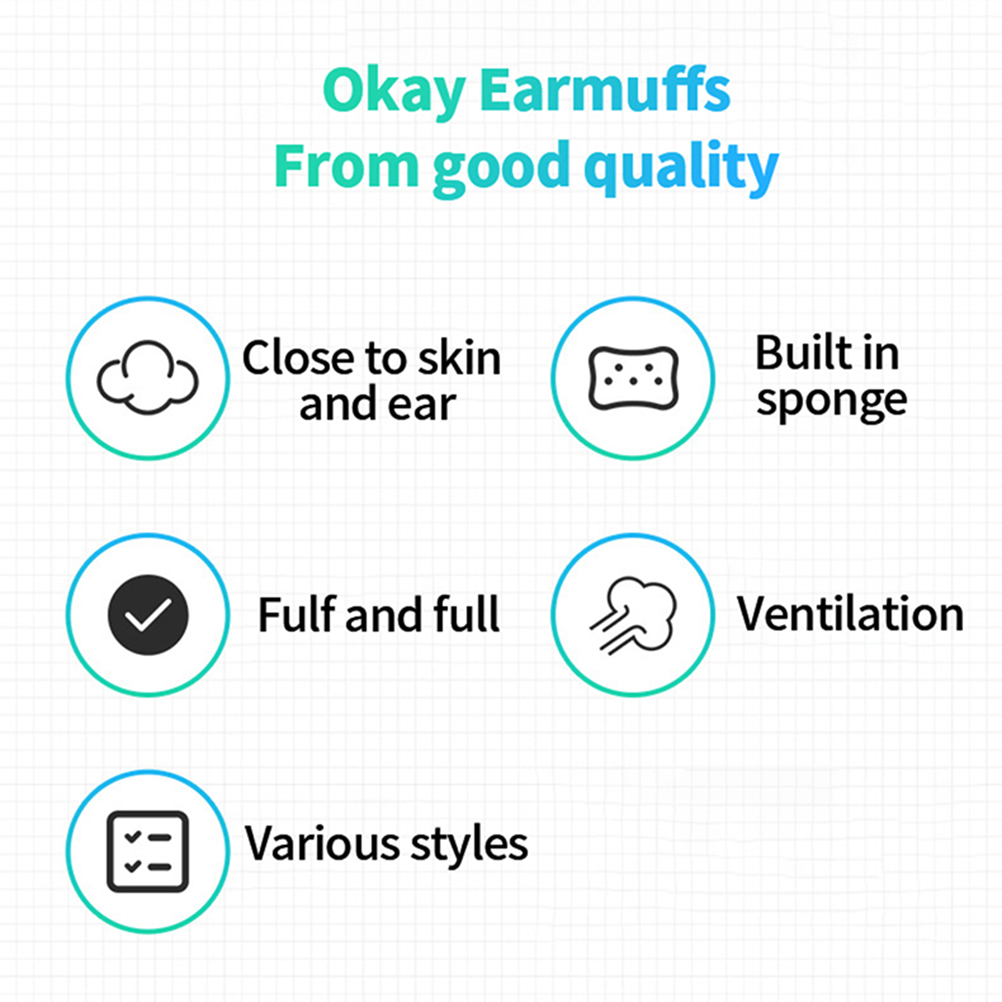 Okay Earmuffs
From good quality

Close to skin and ear

Built in sponge

Fulf and full

Ventilation

Various styles